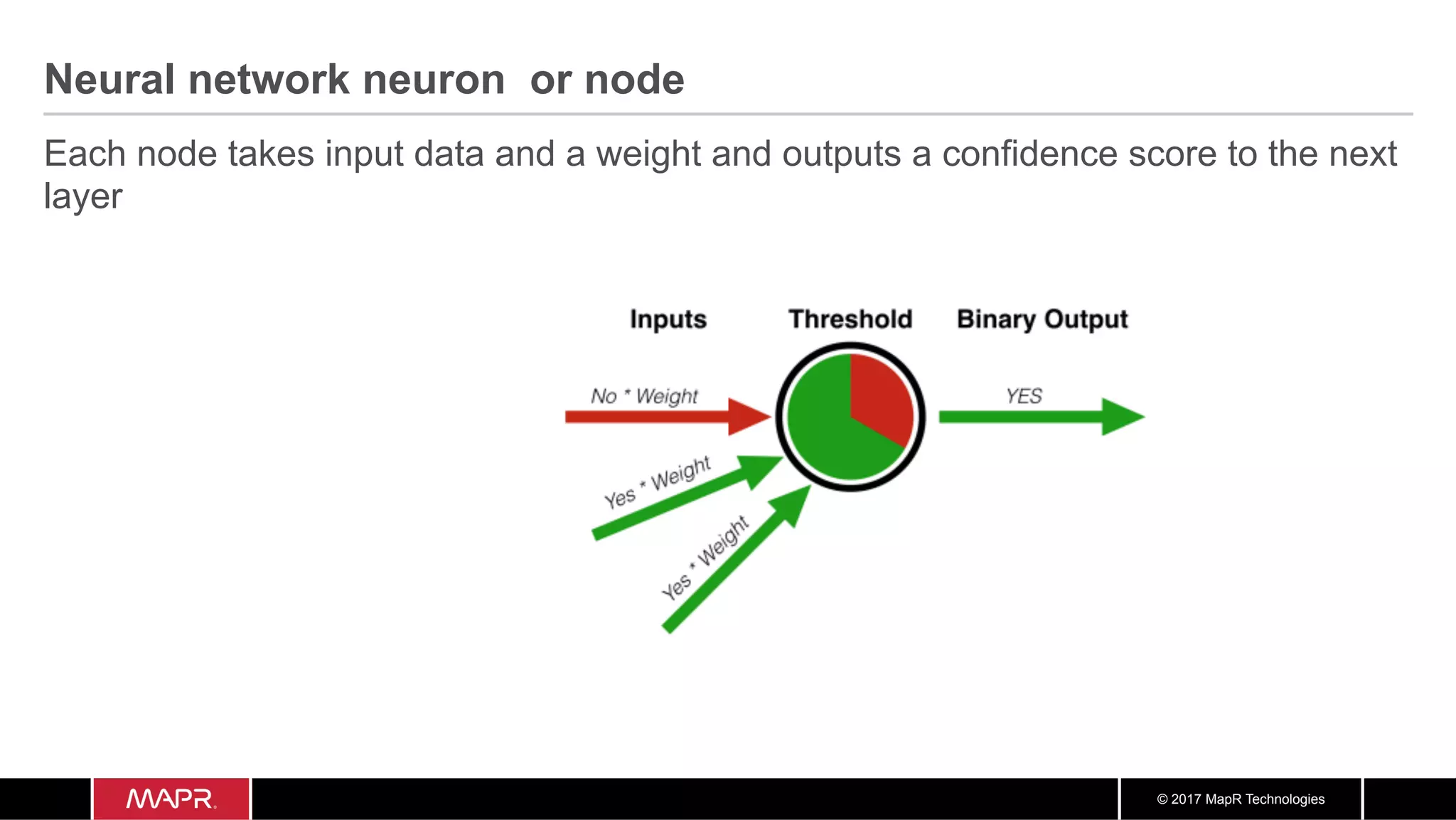 Neural network neuron  or node

Each node takes input data and a weight and outputs a confidence score to the next layer

Inputs

Threshold

Binary Output

No * Weight

Yes * Weight

Yes * Weight

YES

MAPR.

© 2017 MapR Technologies